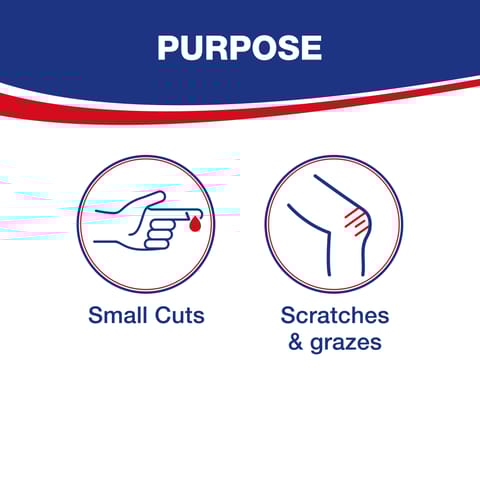 PURPOSE

Small Cuts

Scratches & grazes